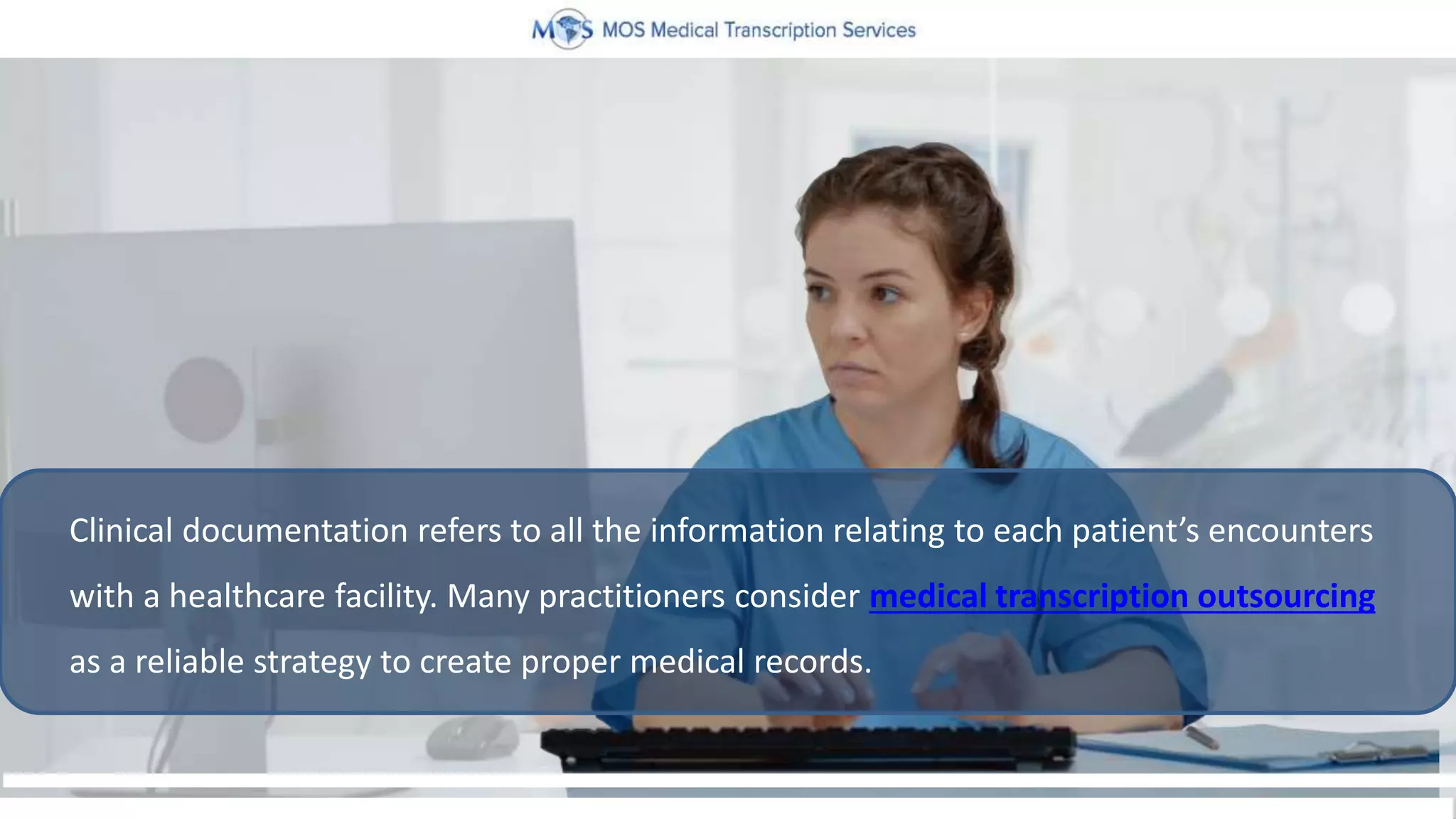 MOS MOS Medical Transcription Services

Clinical documentation refers to all the information relating to each patient's encounters with a healthcare facility. Many practitioners consider medical transcription outsourcing as a reliable strategy to create proper medical records.